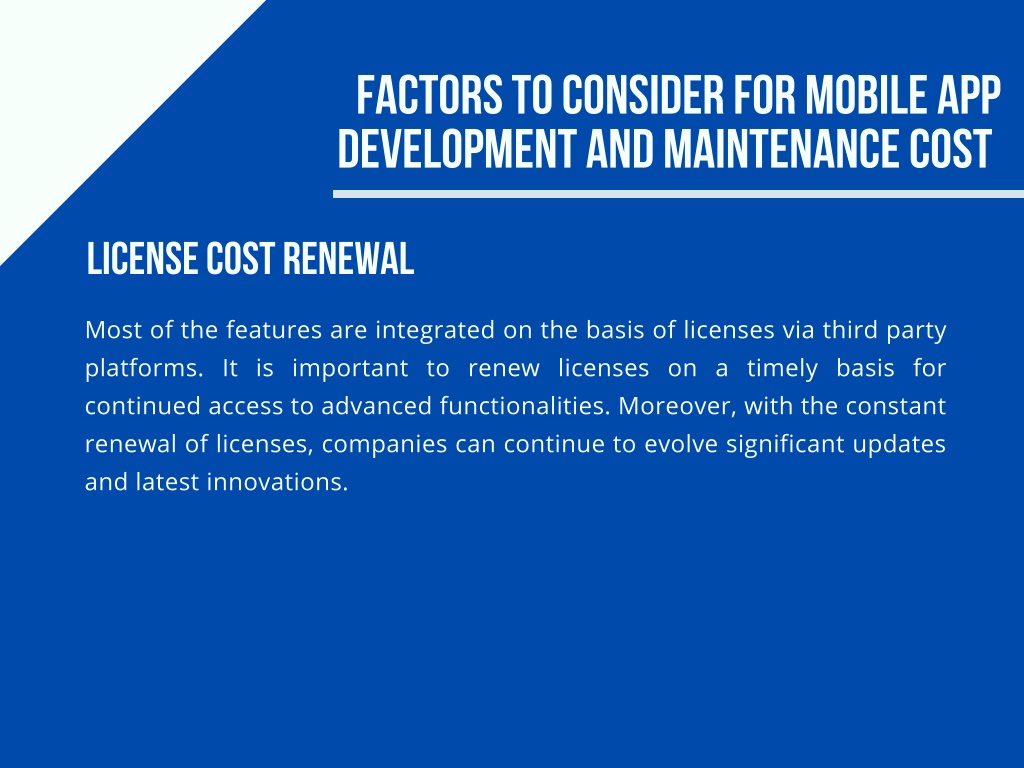 FACTORS TO CONSIDER FOR MOBILE APP DEVELOPMENT AND MAINTENANCE COST

LICENSE COST RENEWAL

Most of the features are integrated on the basis of licenses via third party platforms. It is important to renew licenses on a timely basis for continued access to advanced functionalities. Moreover, with the constant renewal of licenses, companies can continue to evolve significant updates and latest innovations.